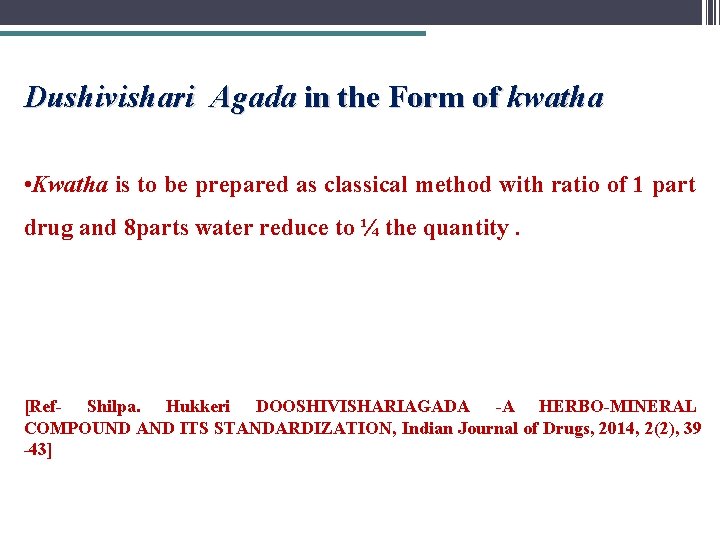 Dushivishari Agada in the Form of kwatha

•Kwatha is to be prepared as classical method with ratio of 1 part drug and 8parts water reduce to ¼ the quantity .

[Ref- Shilpa. Hukkeri DOOSHIVISHARIAGADA -A HERBO-MINERAL COMPOUND AND ITS STANDARDIZATION, Indian Journal of Drugs, 2014, 2(2), 39 -43]